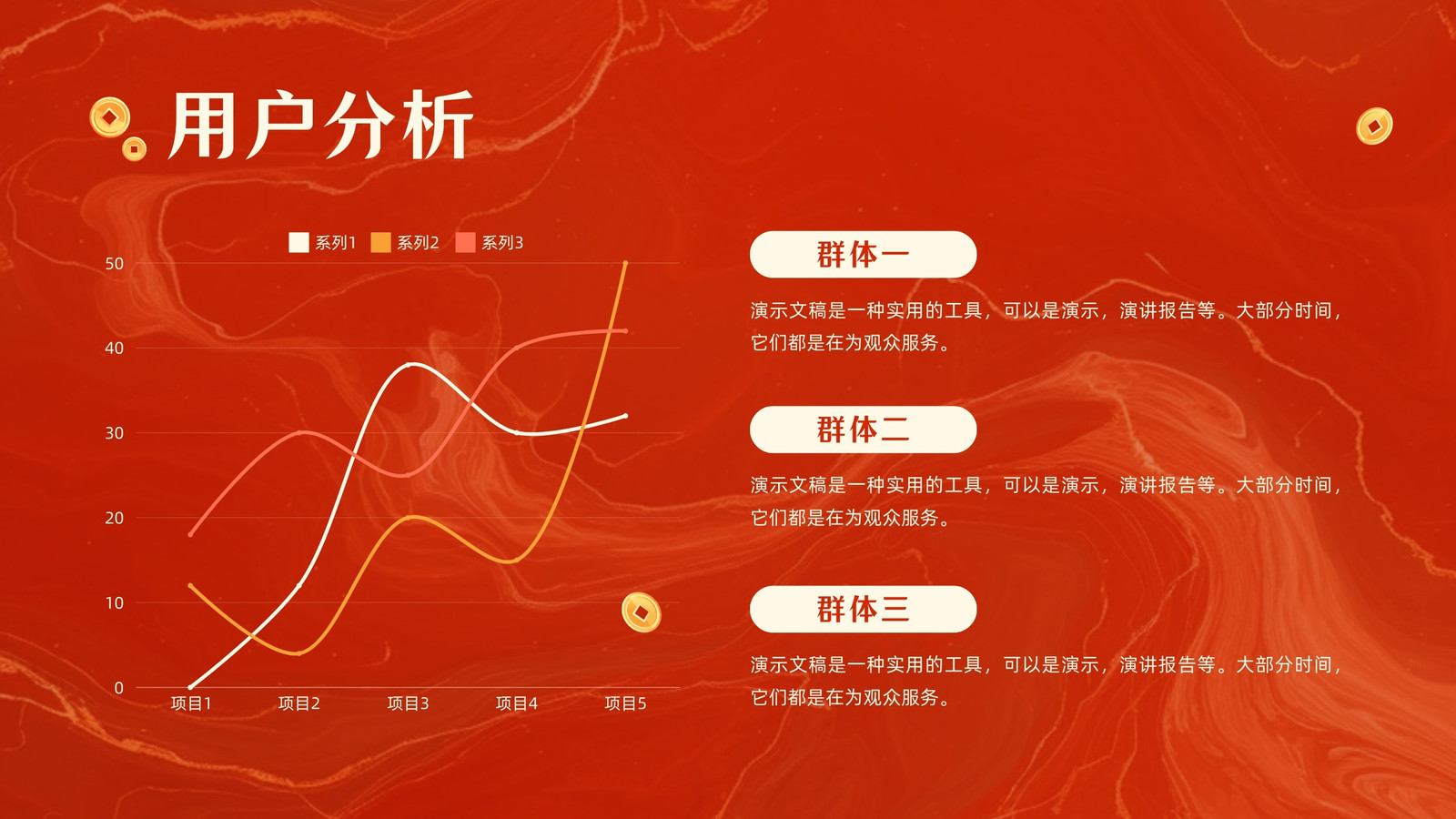 用户分析

系列1 系列2 系列3

50
40
30
20
10
0

项目1 项目2 项目3 项目4 项目5

群体一

演示文稿是一种实用的工具，可以是演示，演讲报告等。大部分时间，它们都是在为观众服务。

群体二

演示文稿是一种实用的工具，可以是演示，演讲报告等。大部分时间，它们都是在为观众服务。

群体三

演示文稿是一种实用的工具，可以是演示，演讲报告等。大部分时间，它们都是在为观众服务。